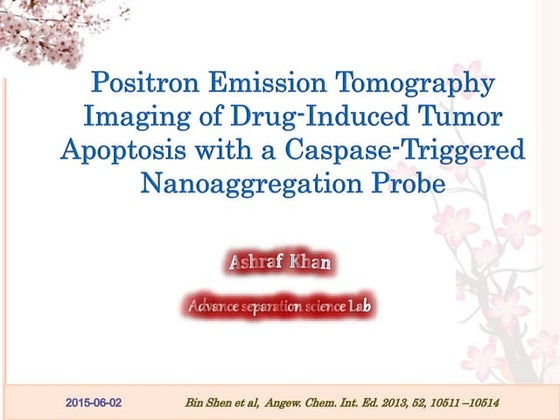 Positron Emission Tomography Imaging of Drug-Induced Tumor Apoptosis with a Caspase-Triggered Nanoaggregation Probe

Ashraf Khan

Advance separation science Lab

2015-06-02

Bin Shen et al, Angew. Chem. Int. Ed. 2013, 52, 10511 –10514